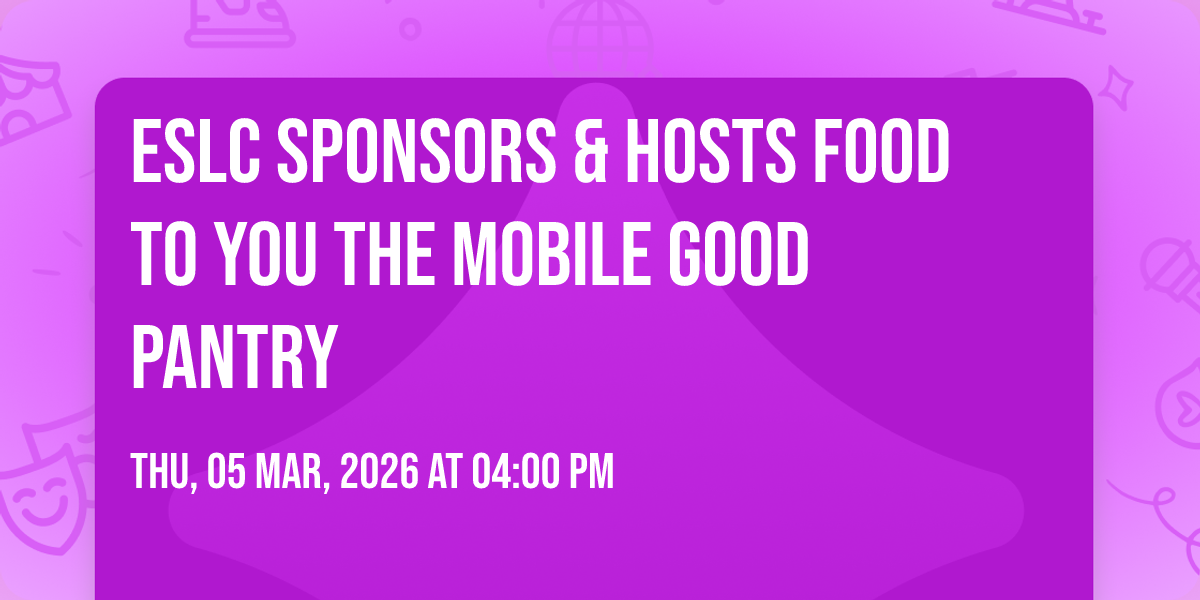 ESLC SPONSORS & HOSTS FOOD TO YOU THE MOBILE GOOD PANTRY

THU, 05 MAR, 2026 AT 04:00 PM